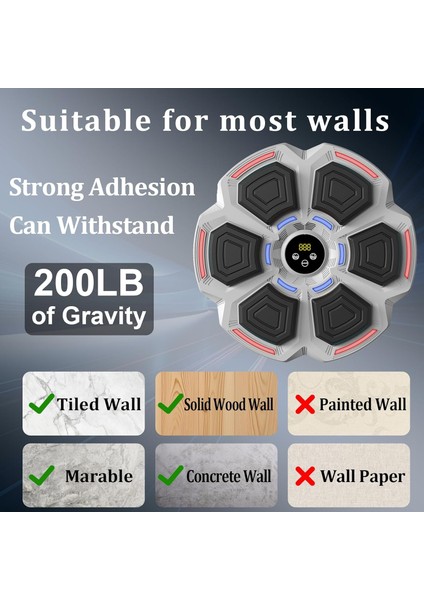 Suitable for most walls

Strong Adhesion
Can Withstand

200LB
of Gravity

888

Tiled Wall
Solid Wood Wall
Painted Wall
Marable
Concrete Wall
Wall Paper